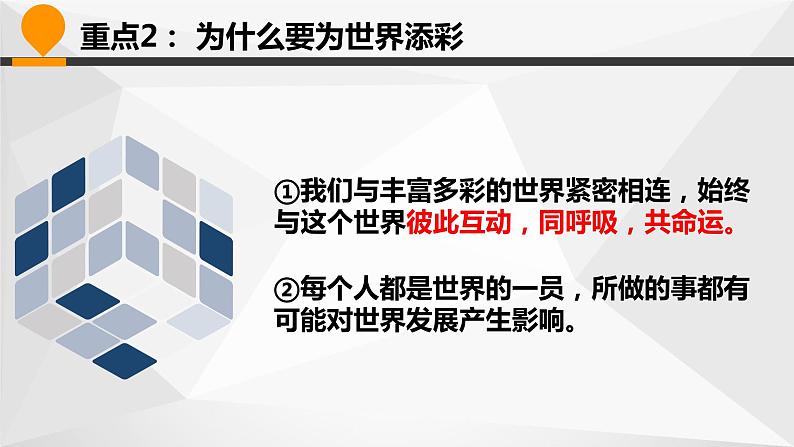 重点2： 为什么要为世界添彩

①我们与丰富多彩的世界紧密相连，始终与这个世界彼此互动，同呼吸，共命运。

②每个人都是世界的一员，所做的事都有可能对世界发展产生影响。